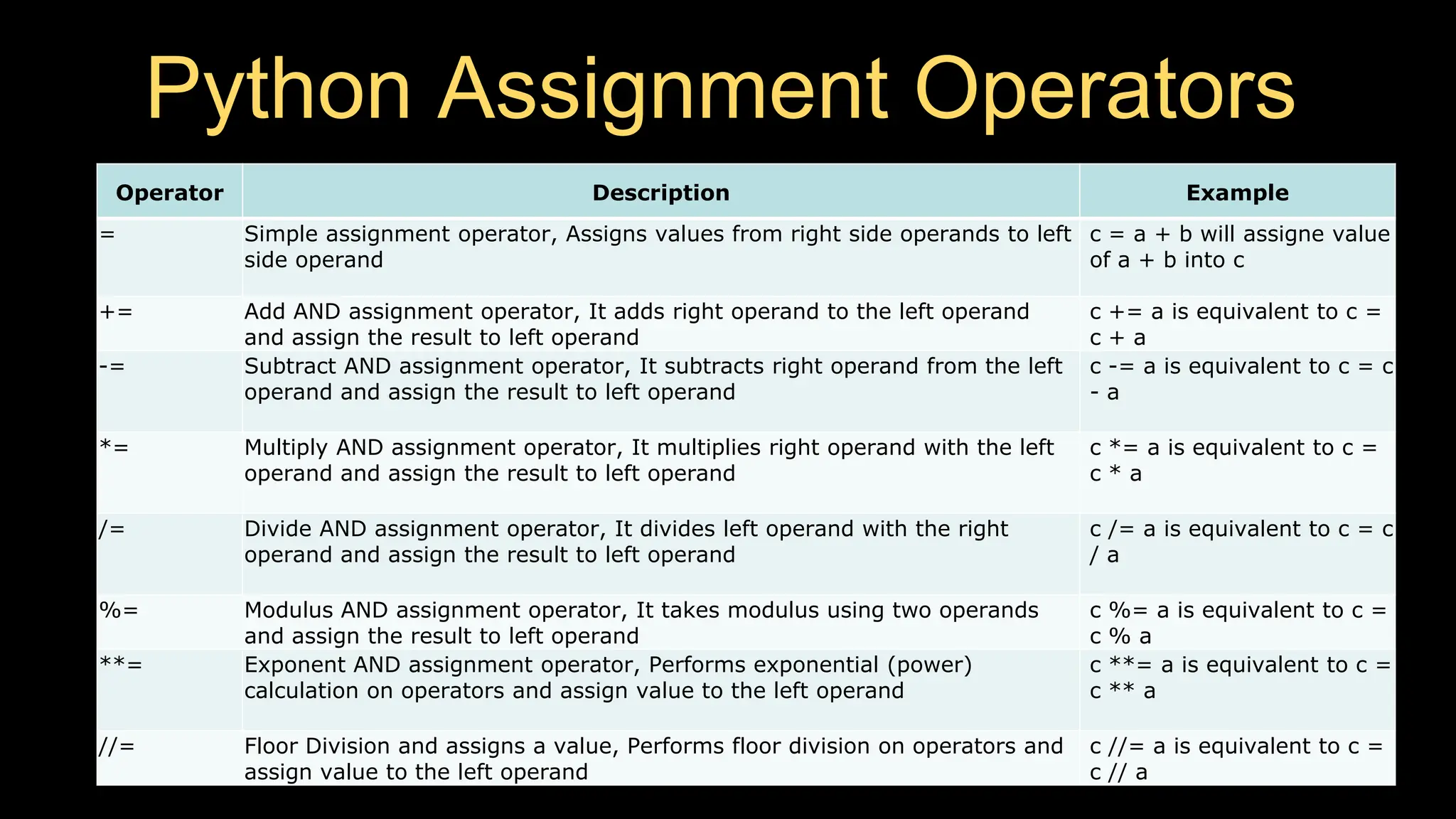 Python Assignment Operators

| Operator | Description | Example |
|---|---|---|
| = | Simple assignment operator, Assigns values from right side operands to left side operand | c = a + b will assigne value of a + b into c |
| += | Add AND assignment operator, It adds right operand to the left operand and assign the result to left operand | c += a is equivalent to c = c + a |
| -= | Subtract AND assignment operator, It subtracts right operand from the left operand and assign the result to left operand | c -= a is equivalent to c = c - a |
| *= | Multiply AND assignment operator, It multiplies right operand with the left operand and assign the result to left operand | c *= a is equivalent to c = c * a |
| /= | Divide AND assignment operator, It divides left operand with the right operand and assign the result to left operand | c /= a is equivalent to c = c / a |
| %= | Modulus AND assignment operator, It takes modulus using two operands and assign the result to left operand | c %= a is equivalent to c = c % a |
| **= | Exponent AND assignment operator, Performs exponential (power) calculation on operators and assign value to the left operand | c **= a is equivalent to c = c ** a |
| //= | Floor Division and assigns a value, Performs floor division on operators and assign value to the left operand | c //= a is equivalent to c = c // a |